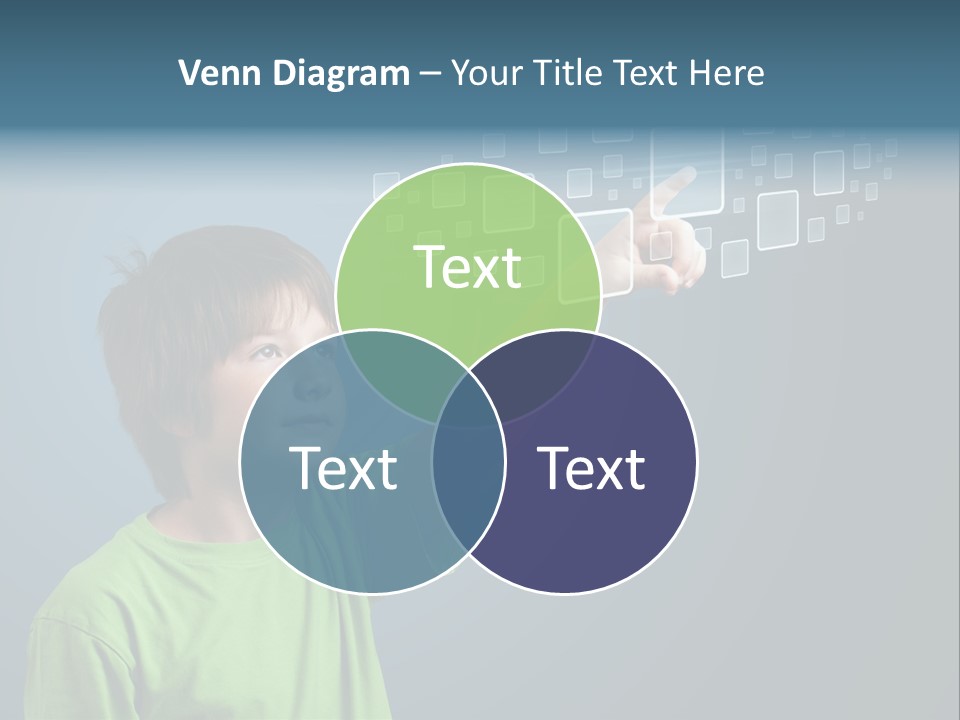 Venn Diagram – Your Title Text Here

Text

Text

Text